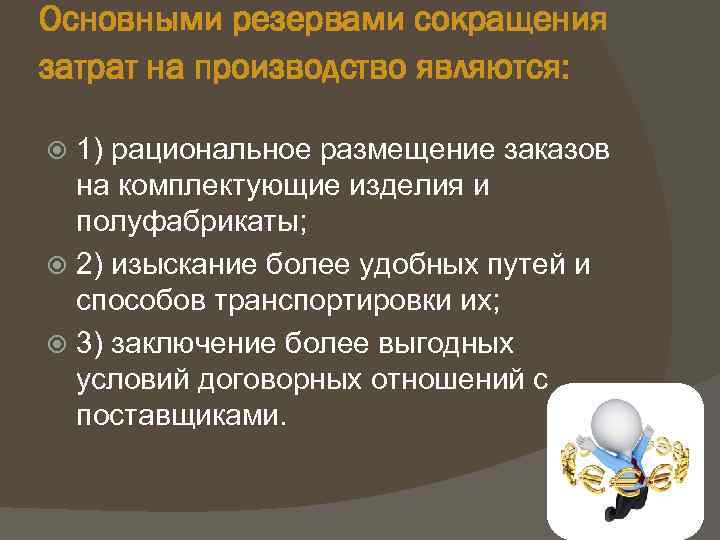 Основными резервами сокращения затрат на производство являются:

1) рациональное размещение заказов на комплектующие изделия и полуфабрикаты;

2) изыскание более удобных путей и способов транспортировки их;

3) заключение более выгодных условий договорных отношений с поставщиками.